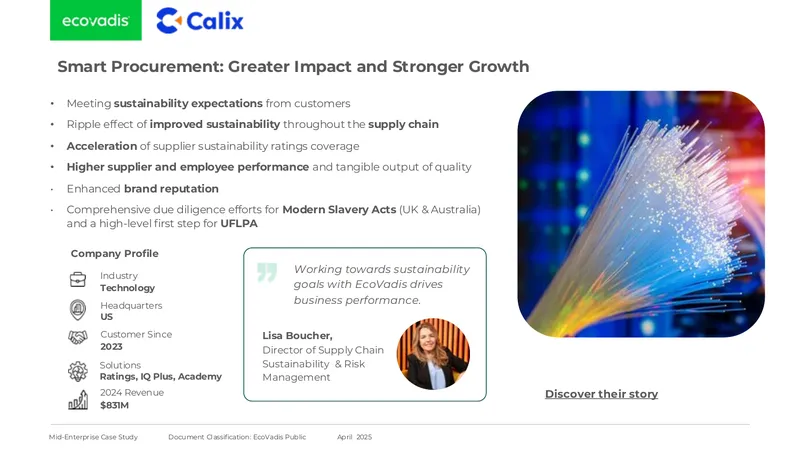 ecovadis Calix

Smart Procurement: Greater Impact and Stronger Growth

• Meeting sustainability expectations from customers
• Ripple effect of improved sustainability throughout the supply chain
• Acceleration of supplier sustainability ratings coverage
• Higher supplier and employee performance and tangible output of quality
• Enhanced brand reputation
• Comprehensive due diligence efforts for Modern Slavery Acts (UK & Australia) and a high-level first step for UFLPA

Company Profile

Industry
Technology

Headquarters
US

Customer Since
2023

Solutions
Ratings, IQ Plus, Academy

2024 Revenue
$831M

Working towards sustainability goals with EcoVadis drives business performance.

Lisa Boucher,
Director of Supply Chain Sustainability & Risk Management

Discover their story

Mid-Enterprise Case Study Document Classification: EcoVadis Public April 2025